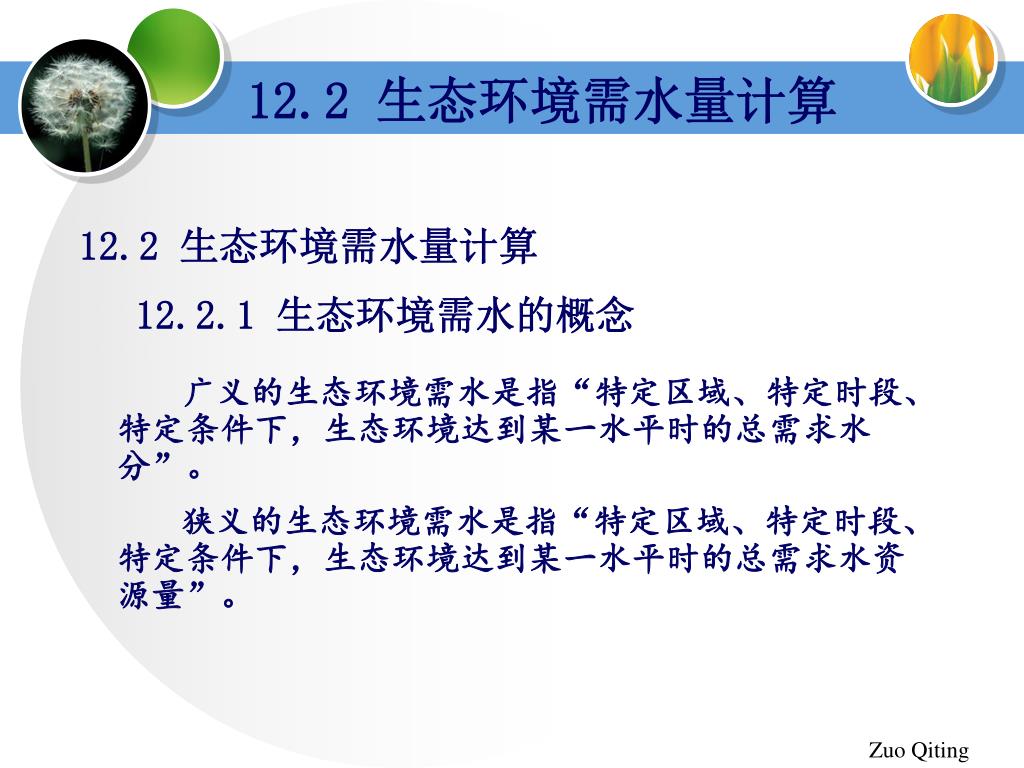 12.2 生态环境需水量计算

12.2 生态环境需水量计算

12.2.1 生态环境需水的概念

广义的生态环境需水是指“特定区域、特定时段、特定条件下，生态环境达到某一水平时的总需求水分”。

狭义的生态环境需水是指“特定区域、特定时段、特定条件下，生态环境达到某一水平时的总需求水资源量”。

Zuo Qiting